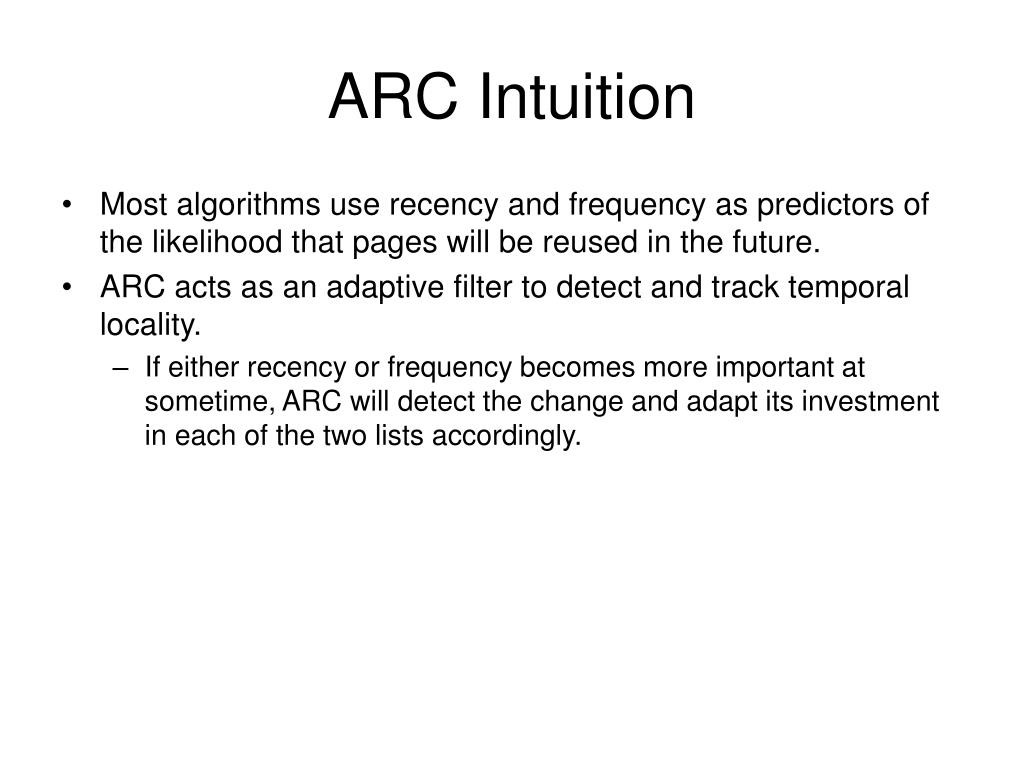 ARC Intuition

• Most algorithms use recency and frequency as predictors of the likelihood that pages will be reused in the future.
• ARC acts as an adaptive filter to detect and track temporal locality.
  – If either recency or frequency becomes more important at sometime, ARC will detect the change and adapt its investment in each of the two lists accordingly.